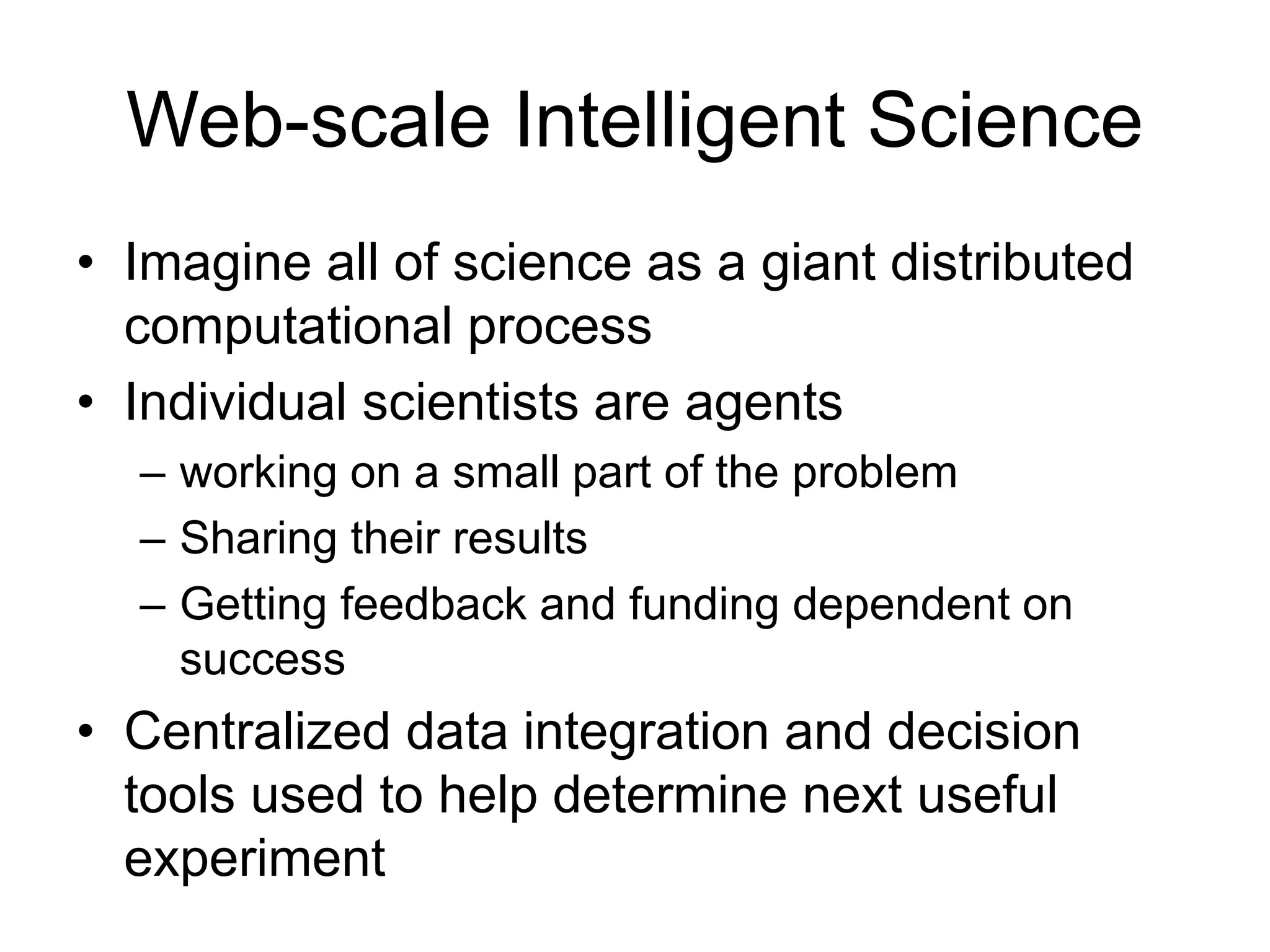 Web-scale Intelligent Science

• Imagine all of science as a giant distributed computational process

• Individual scientists are agents

– working on a small part of the problem

– Sharing their results

– Getting feedback and funding dependent on success

• Centralized data integration and decision tools used to help determine next useful experiment